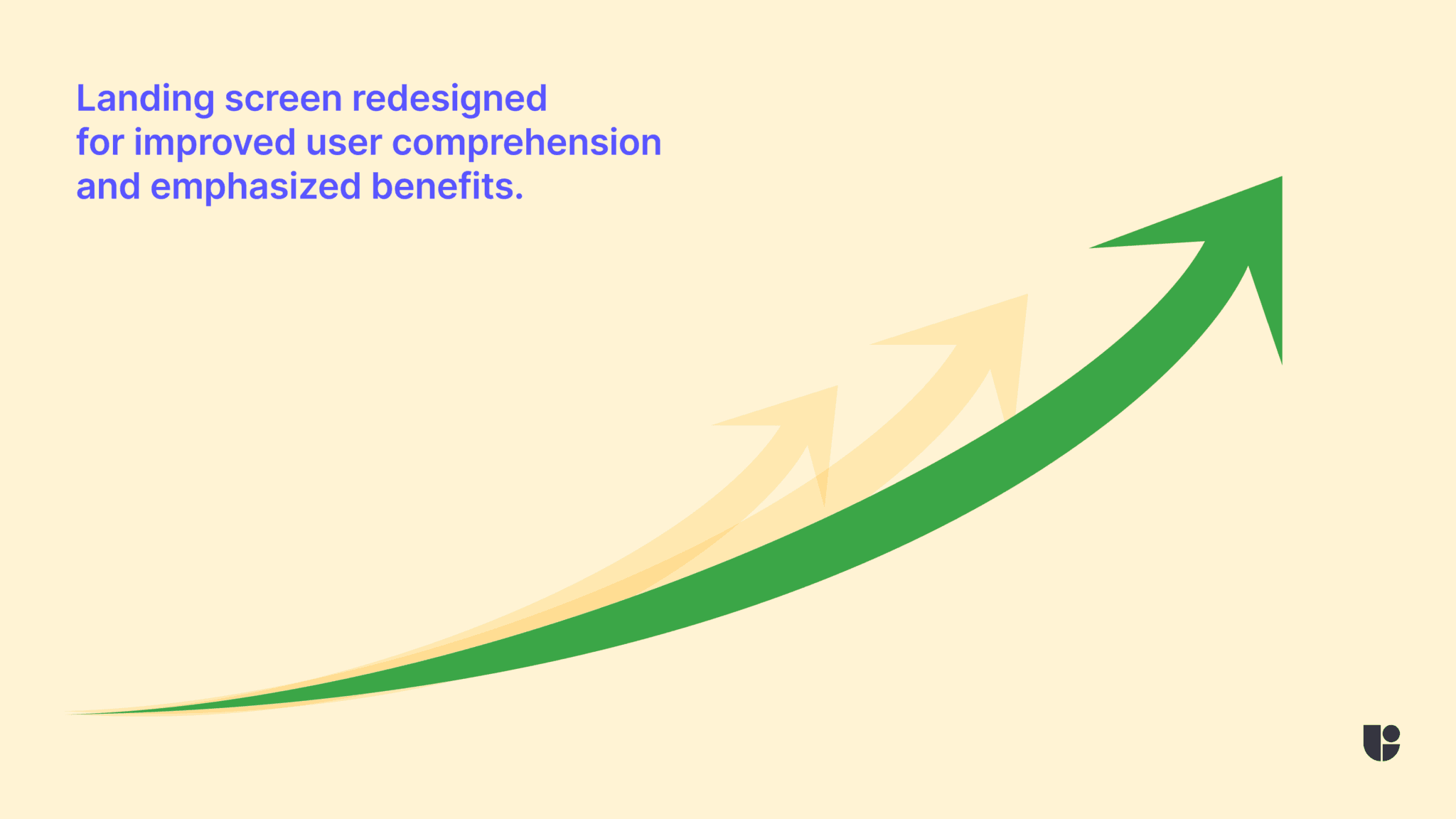 Landing screen redesigned for improved user comprehension and emphasized benefits.